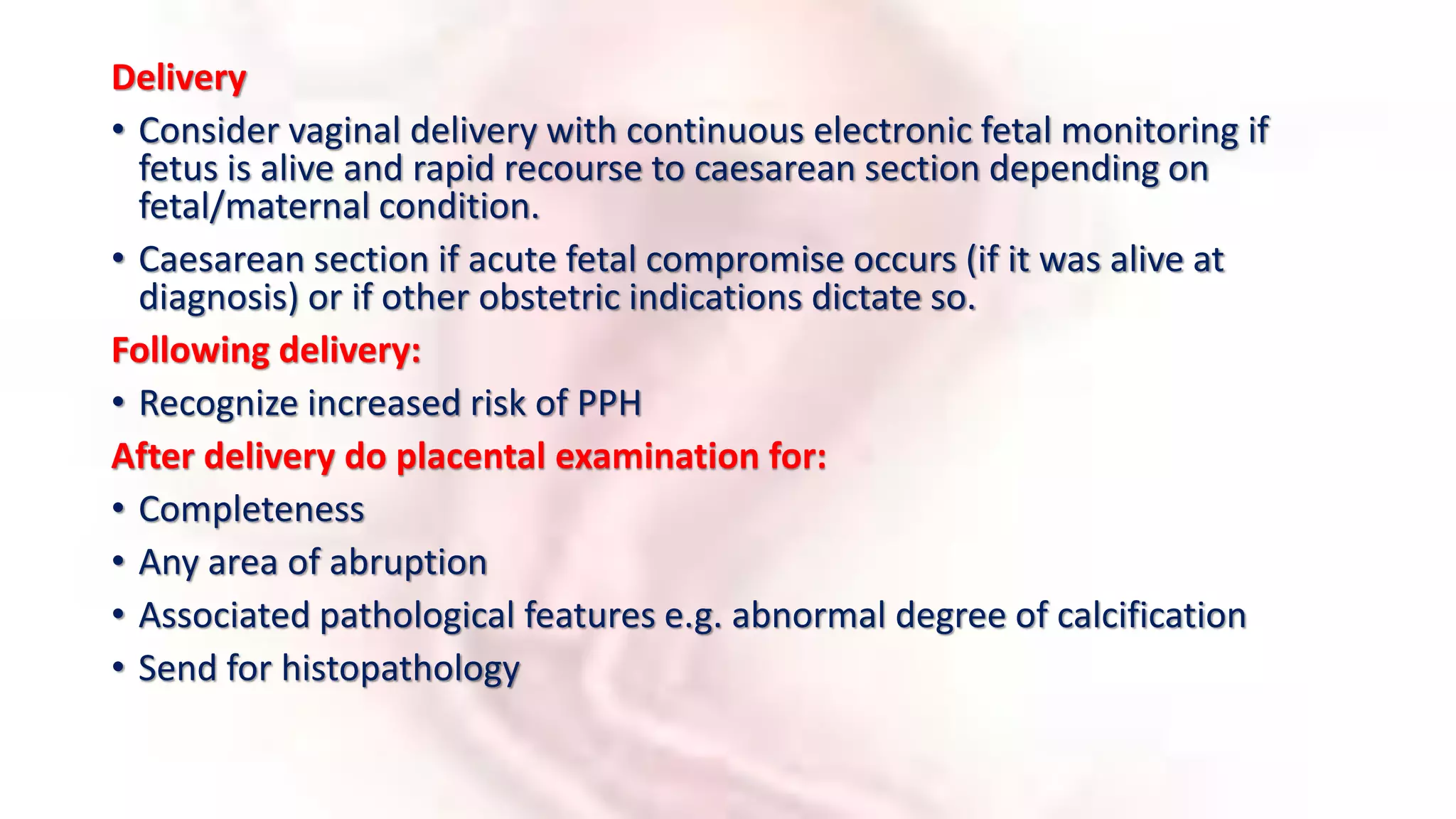 Delivery

• Consider vaginal delivery with continuous electronic fetal monitoring if fetus is alive and rapid recourse to caesarean section depending on fetal/maternal condition.

• Caesarean section if acute fetal compromise occurs (if it was alive at diagnosis) or if other obstetric indications dictate so.

Following delivery:

• Recognize increased risk of PPH

After delivery do placental examination for:

• Completeness

• Any area of abruption

• Associated pathological features e.g. abnormal degree of calcification

• Send for histopathology